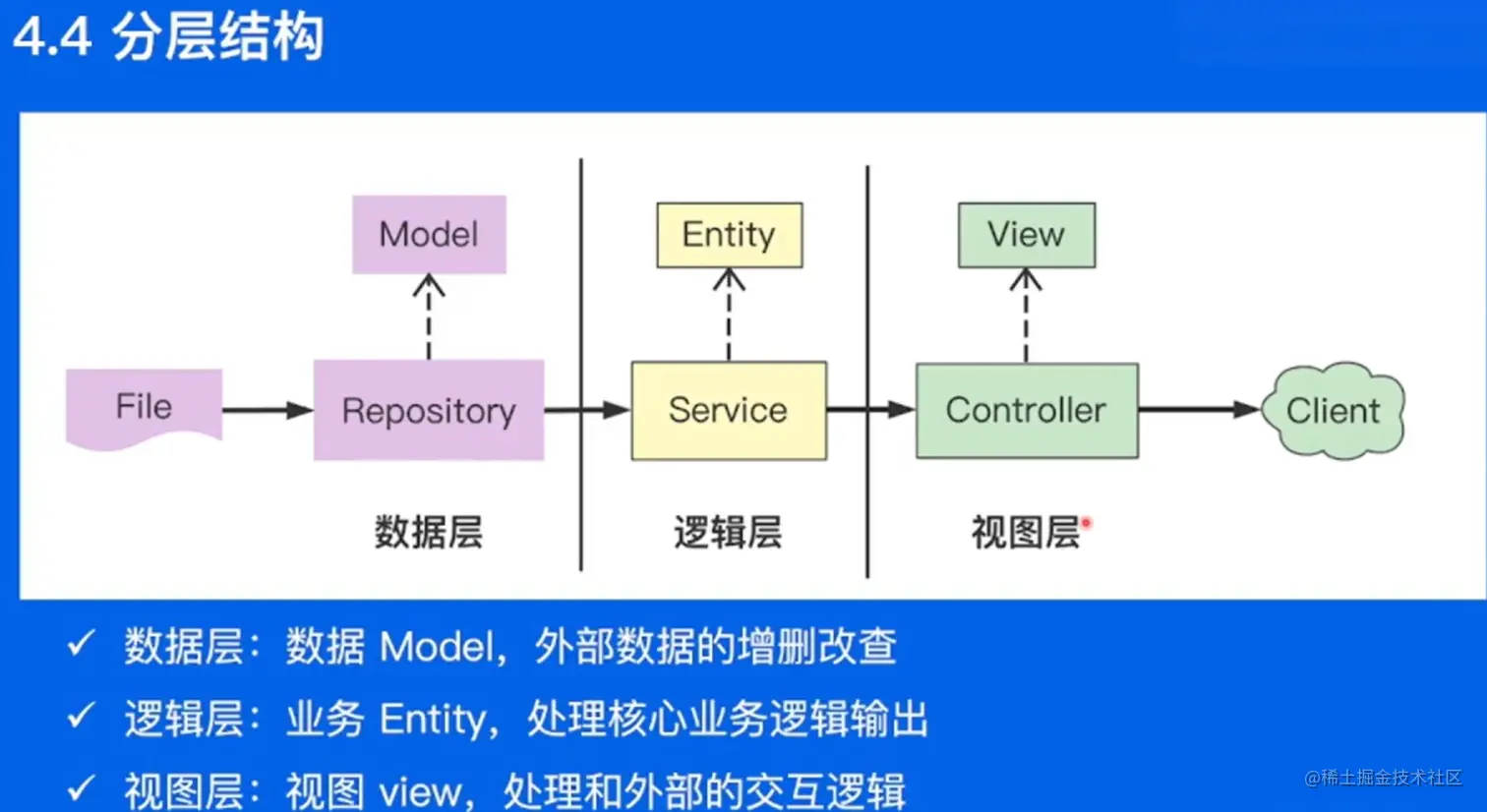 4.4 分层结构

Model

Entity

View

File

Repository

Service

Controller

Client

数据层

逻辑层

视图层

✓ 数据层：数据 Model，外部数据的增删改查

✓ 逻辑层：业务 Entity，处理核心业务逻辑输出

✓ 视图层：视图 view，处理和外部的交互逻辑

@稀土掘金技术社区